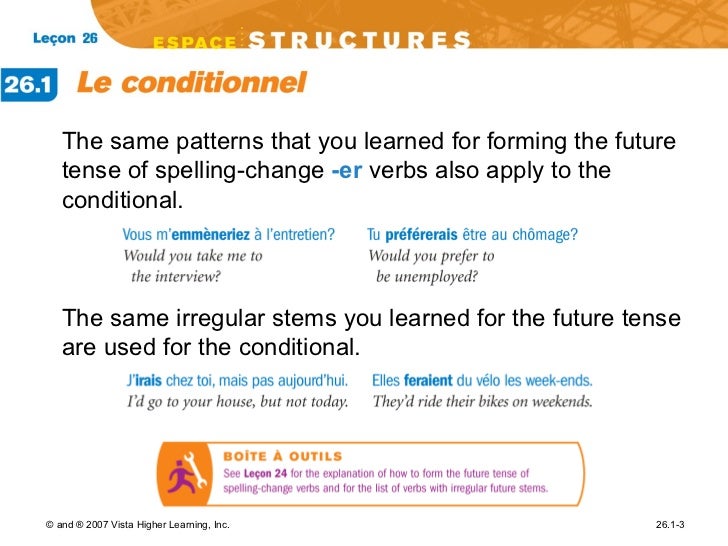 Leçon 26

ESPACE STRUCTURES

26.1 Le conditionnel

The same patterns that you learned for forming the future tense of spelling-change -er verbs also apply to the conditional.

Vous m'emmèneriez à l'entretien?
Would you take me to the interview?

Tu préférerais être au chômage?
Would you prefer to be unemployed?

The same irregular stems you learned for the future tense are used for the conditional.

J'irais chez toi, mais pas aujourd'hui.
I'd go to your house, but not today.

Elles feraient du vélo les week-ends.
They'd ride their bikes on weekends.

BOÎTE À OUTILS
See Leçon 24 for the explanation of how to form the future tense of spelling-change verbs and for the list of verbs with irregular future stems.

© and ® 2007 Vista Higher Learning, Inc.

26.1-3